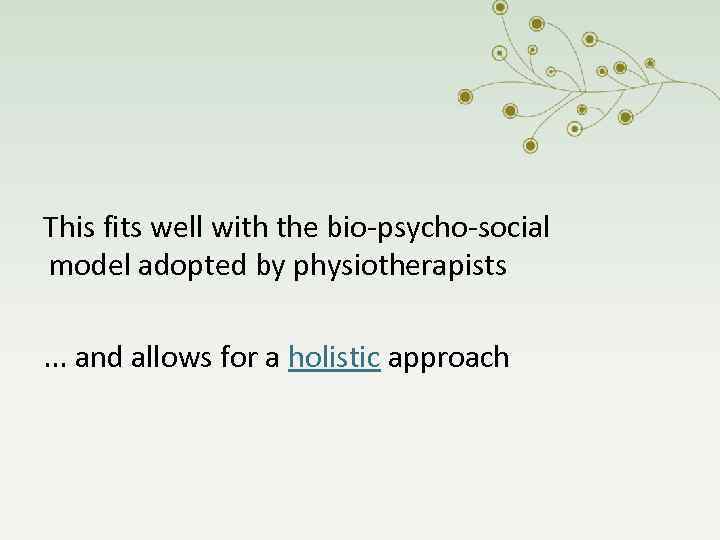 This fits well with the bio-psycho-social model adopted by physiotherapists

... and allows for a holistic approach